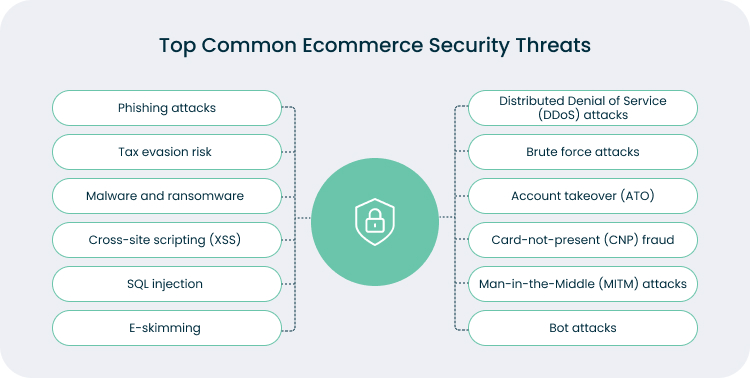 Top Common Ecommerce Security Threats

Phishing attacks

Tax evasion risk

Malware and ransomware

Cross-site scripting (XSS)

SQL injection

E-skimming

Distributed Denial of Service (DDoS) attacks

Brute force attacks

Account takeover (ATO)

Card-not-present (CNP) fraud

Man-in-the-Middle (MITM) attacks

Bot attacks